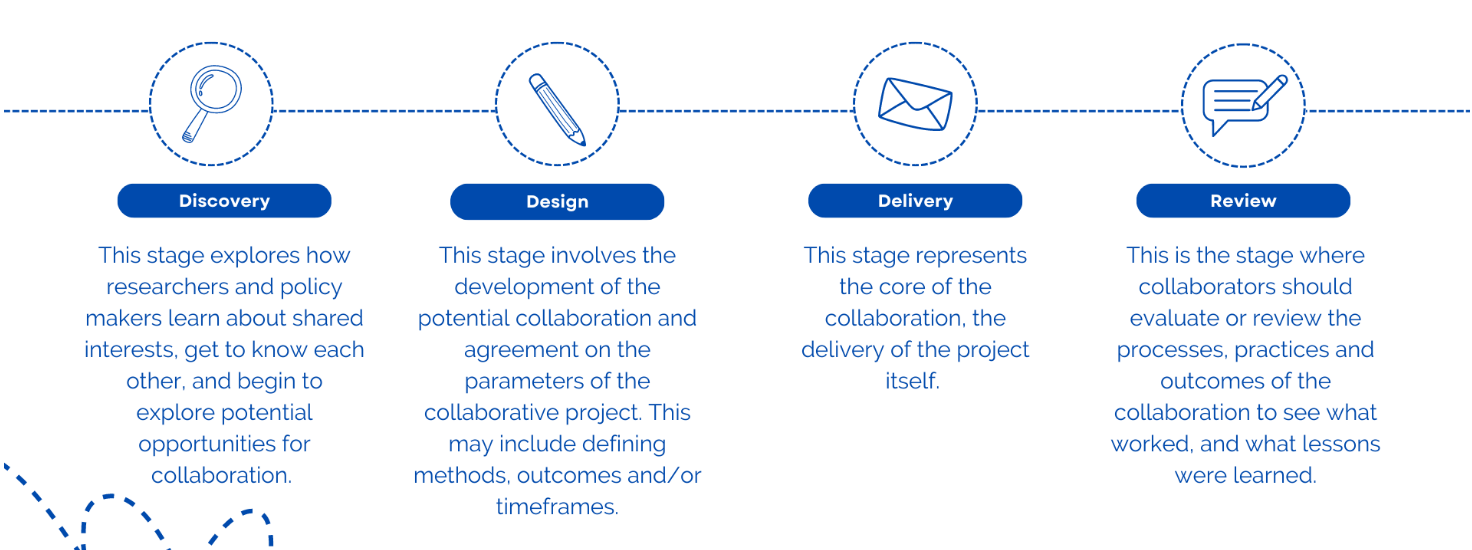 Discovery

This stage explores how researchers and policy makers learn about shared interests, get to know each other, and begin to explore potential opportunities for collaboration.

Design

This stage involves the development of the potential collaboration and agreement on the parameters of the collaborative project. This may include defining methods, outcomes and/or timeframes.

Delivery

This stage represents the core of the collaboration, the delivery of the project itself.

Review

This is the stage where collaborators should evaluate or review the processes, practices and outcomes of the collaboration to see what worked, and what lessons were learned.